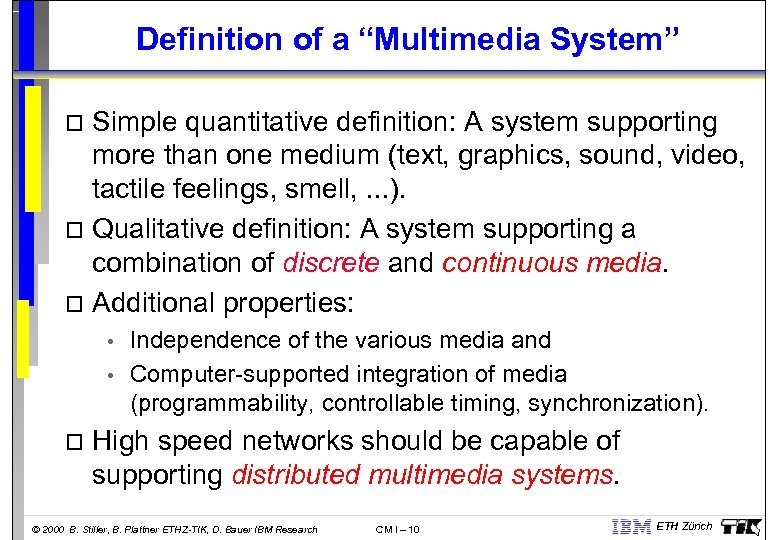 Definition of a “Multimedia System”

□ Simple quantitative definition: A system supporting more than one medium (text, graphics, sound, video, tactile feelings, smell, ...).

□ Qualitative definition: A system supporting a combination of discrete and continuous media.

□ Additional properties:

• Independence of the various media and

• Computer-supported integration of media (programmability, controllable timing, synchronization).

□ High speed networks should be capable of supporting distributed multimedia systems.

© 2000 B. Stiller, B. Plattner ETHZ-TIK, D. Bauer IBM Research CM I – 10 IBM ETH Zürich TIK